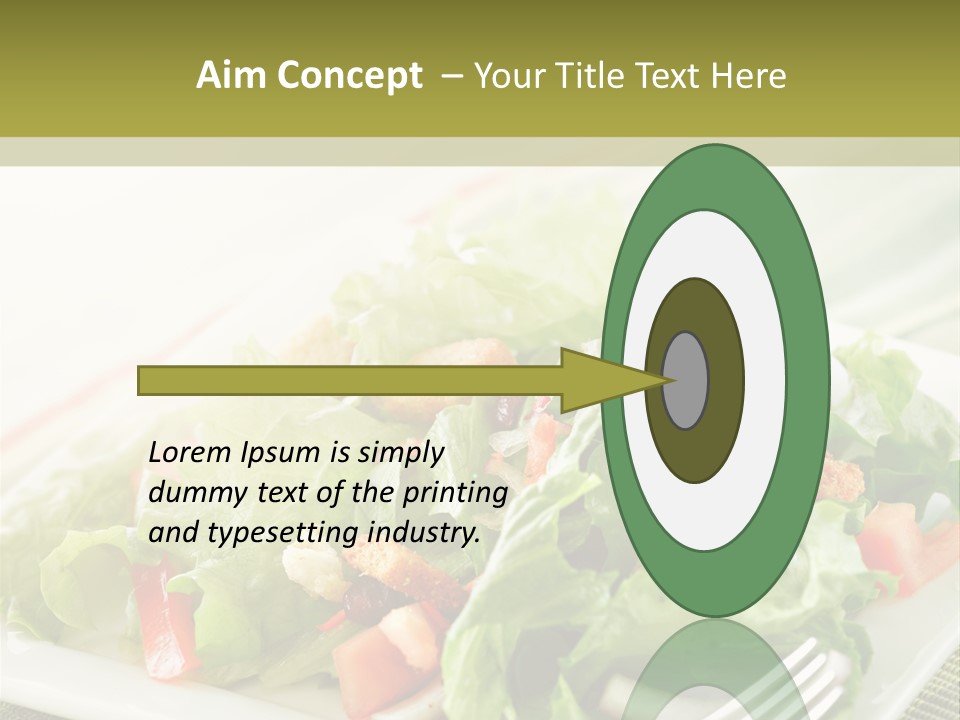 Aim Concept – Your Title Text Here

Lorem Ipsum is simply dummy text of the printing and typesetting industry.